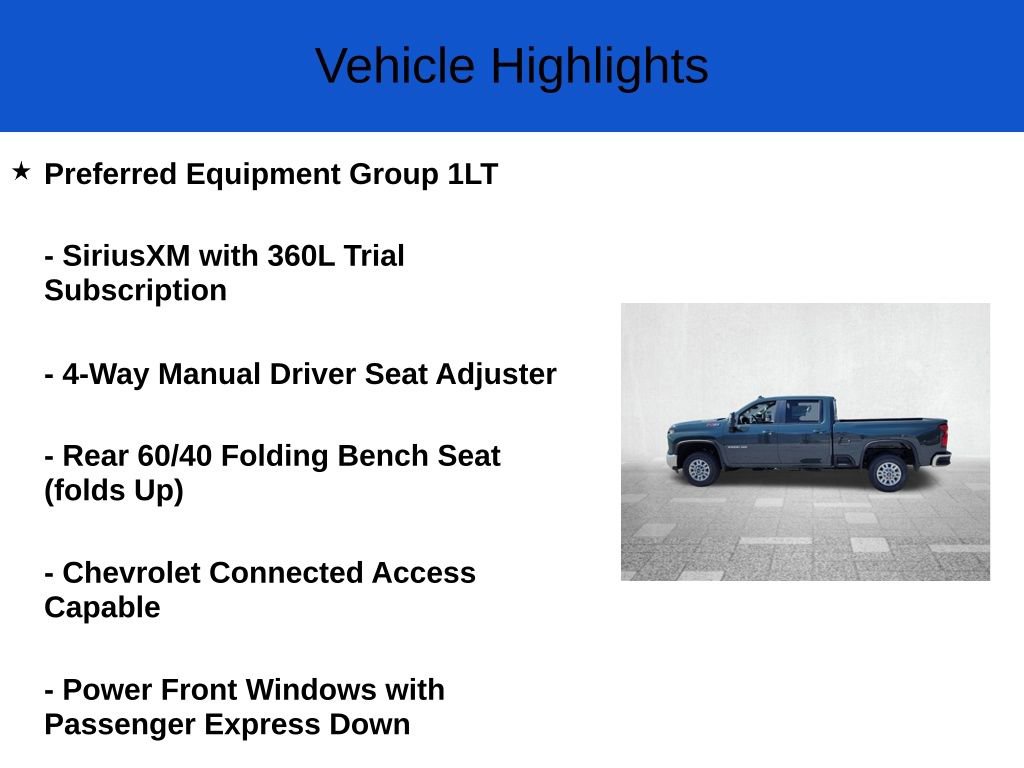 Vehicle Highlights

★ Preferred Equipment Group 1LT

- SiriusXM with 360L Trial Subscription

- 4-Way Manual Driver Seat Adjuster

- Rear 60/40 Folding Bench Seat (folds Up)

- Chevrolet Connected Access Capable

- Power Front Windows with Passenger Express Down